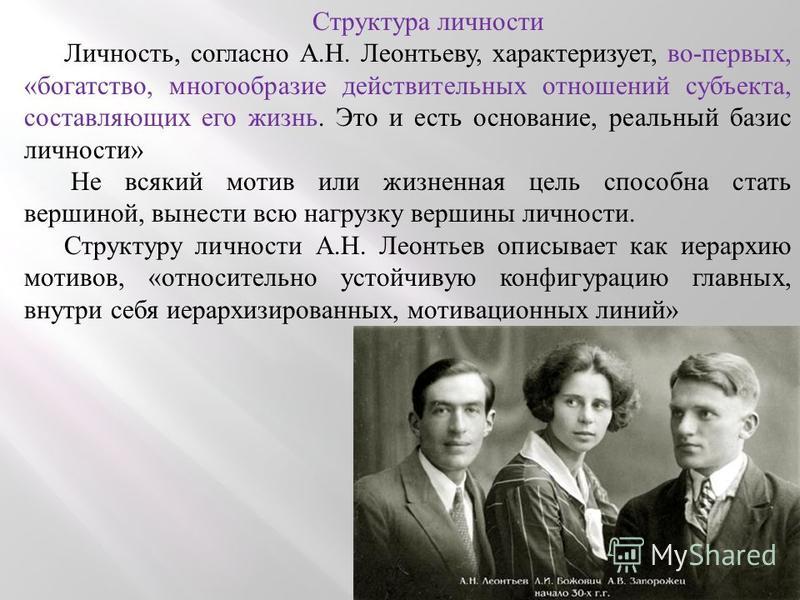 Структура личности

Личность, согласно А.Н. Леонтьеву, характеризует, во-первых, «богатство, многообразие действительных отношений субъекта, составляющих его жизнь. Это и есть основание, реальный базис личности»

Не всякий мотив или жизненная цель способна стать вершиной, вынести всю нагрузку вершины личности.

Структуру личности А.Н. Леонтьев описывает как иерархию мотивов, «относительно устойчивую конфигурацию главных, внутри себя иерархизированных, мотивационных линий»

MyShared

А.Н. Леонтьев А.И. Божович А.В. Запорожец
начало 30-х г.г.